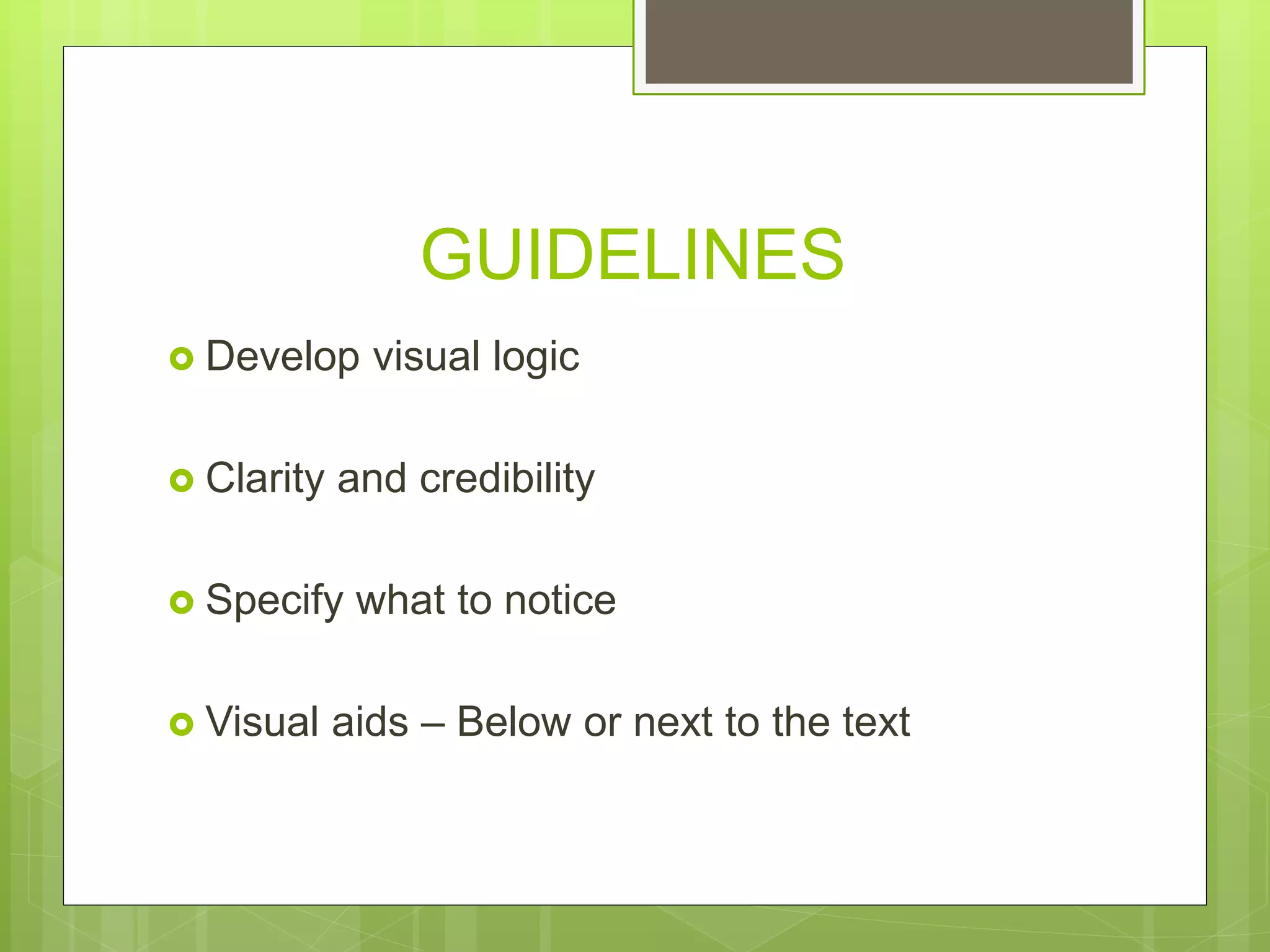 GUIDELINES

Develop visual logic

Clarity and credibility

Specify what to notice

Visual aids – Below or next to the text